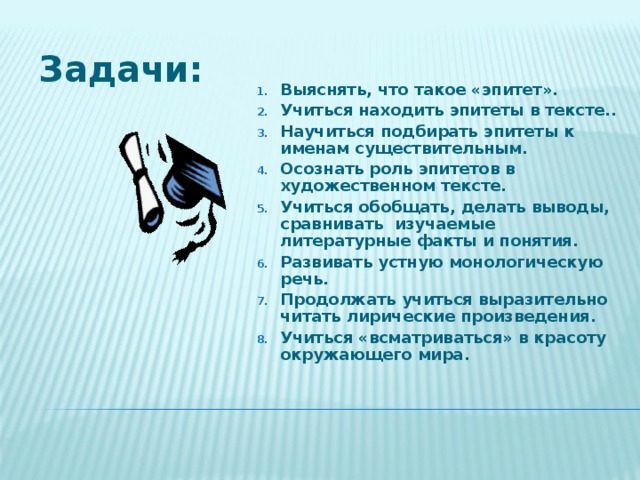 Задачи:

1. Выяснять, что такое «эпитет».
2. Учиться находить эпитеты в тексте..
3. Научиться подбирать эпитеты к именам существительным.
4. Осознать роль эпитетов в художественном тексте.
5. Учиться обобщать, делать выводы, сравнивать изучаемые литературные факты и понятия.
6. Развивать устную монологическую речь.
7. Продолжать учиться выразительно читать лирические произведения.
8. Учиться «всматриваться» в красоту окружающего мира.